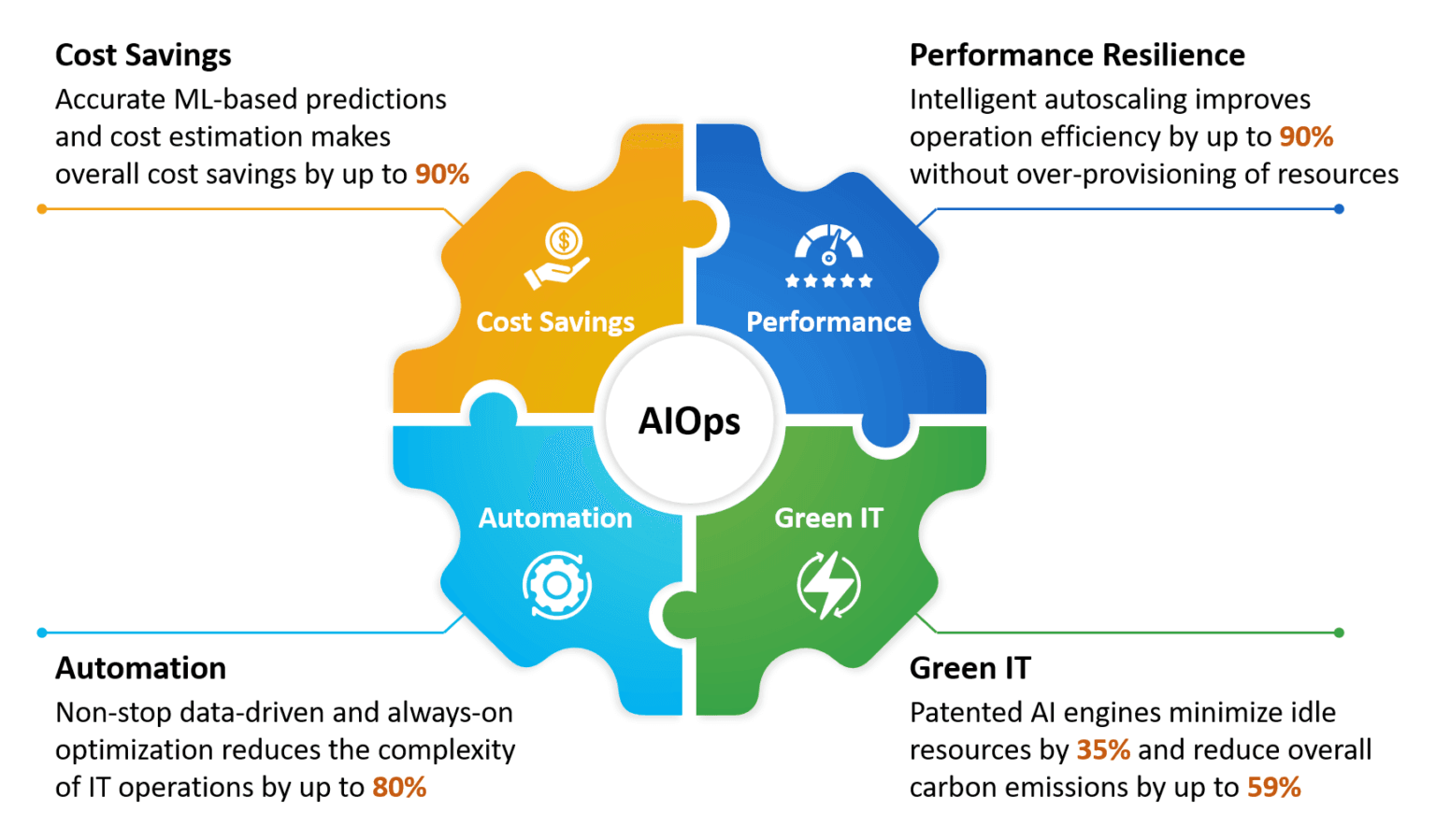 Cost Savings
Accurate ML-based predictions and cost estimation makes overall cost savings by up to 90%

Performance Resilience
Intelligent autoscaling improves operation efficiency by up to 90% without over-provisioning of resources

Cost Savings

Performance

AIOps

Automation

Green IT

Automation
Non-stop data-driven and always-on optimization reduces the complexity of IT operations by up to 80%

Green IT
Patented AI engines minimize idle resources by 35% and reduce overall carbon emissions by up to 59%